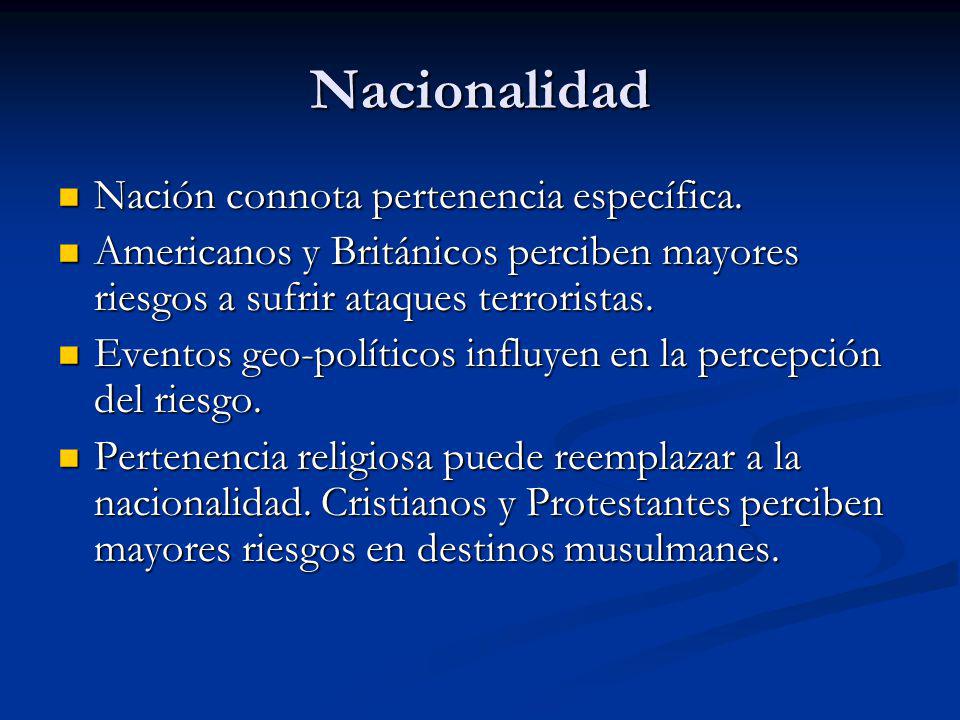 Nacionalidad

- Nación connota pertenencia específica.
- Americanos y Británicos perciben mayores riesgos a sufrir ataques terroristas.
- Eventos geo-políticos influyen en la percepción del riesgo.
- Pertenencia religiosa puede reemplazar a la nacionalidad. Cristianos y Protestantes perciben mayores riesgos en destinos musulmanes.